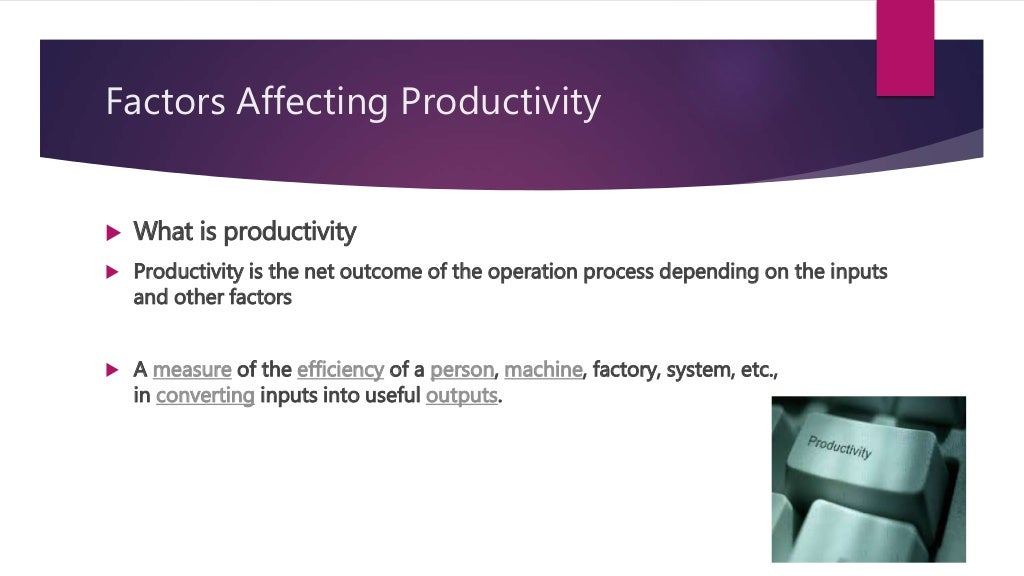 Factors Affecting Productivity

What is productivity

Productivity is the net outcome of the operation process depending on the inputs and other factors

A measure of the efficiency of a person, machine, factory, system, etc., in converting inputs into useful outputs.

Productivity